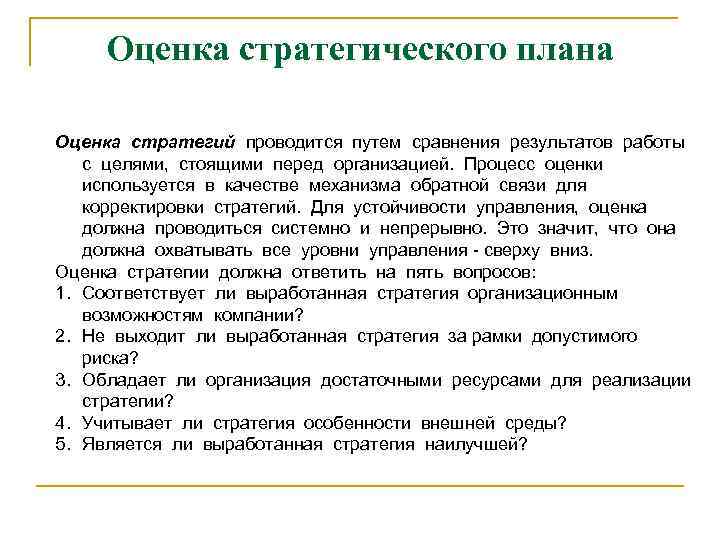 Оценка стратегического плана

Оценка стратегий проводится путем сравнения результатов работы с целями, стоящими перед организацией. Процесс оценки используется в качестве механизма обратной связи для корректировки стратегий. Для устойчивости управления, оценка должна проводиться системно и непрерывно. Это значит, что она должна охватывать все уровни управления - сверху вниз.

Оценка стратегии должна ответить на пять вопросов:

1. Соответствует ли выработанная стратегия организационным возможностям компании?
2. Не выходит ли выработанная стратегия за рамки допустимого риска?
3. Обладает ли организация достаточными ресурсами для реализации стратегии?
4. Учитывает ли стратегия особенности внешней среды?
5. Является ли выработанная стратегия наилучшей?